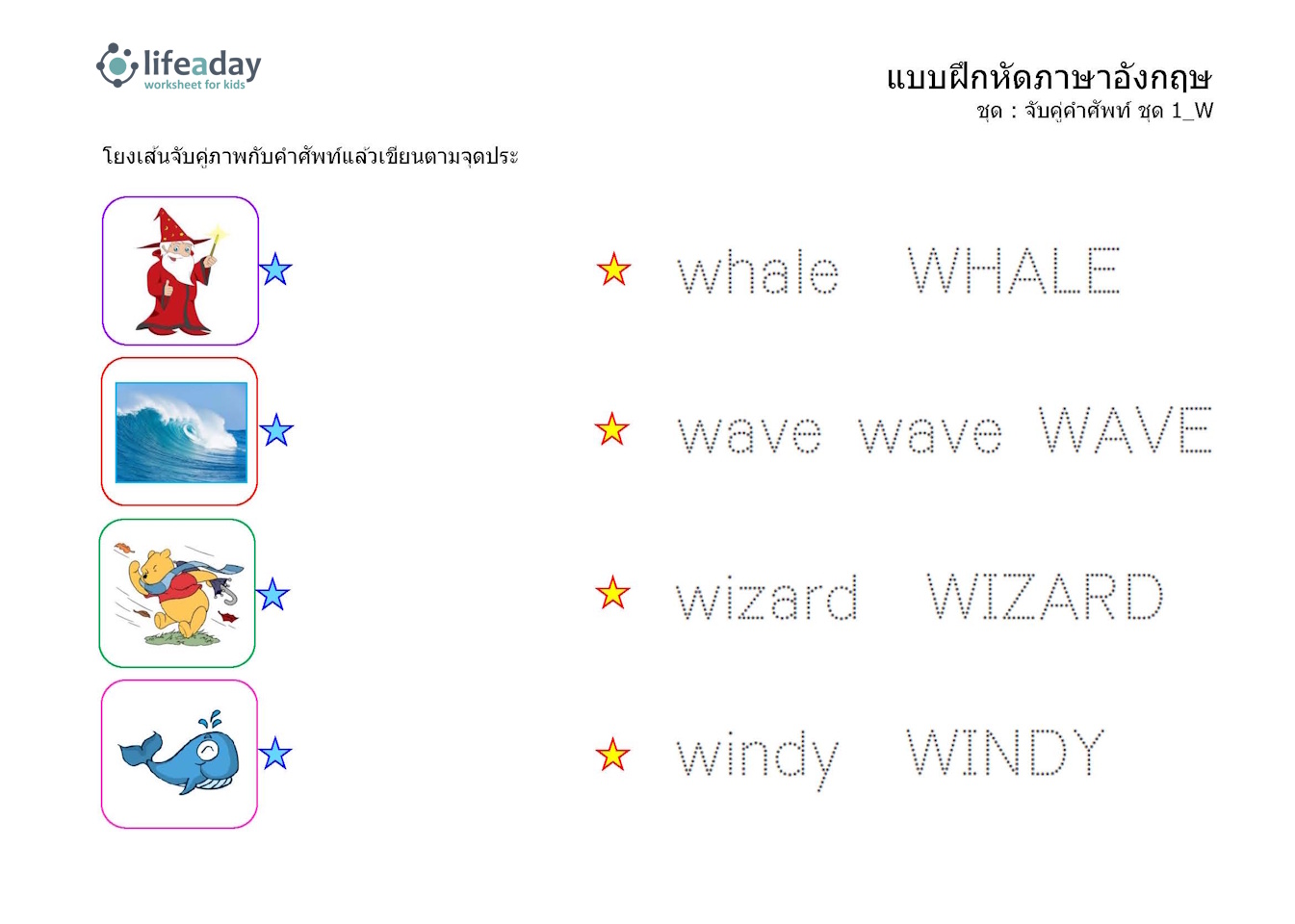 lifeaday
worksheet for kids

แบบฝึกหัดภาษาอังกฤษ
ชุด : จับคู่คำศัพท์ ชุด 1_W

โยงเส้นจับคู่ภาพกับคำศัพท์แล้วเขียนตามจุดประ

whale WHALE

wave wave WAVE

wizard WIZARD

windy WINDY